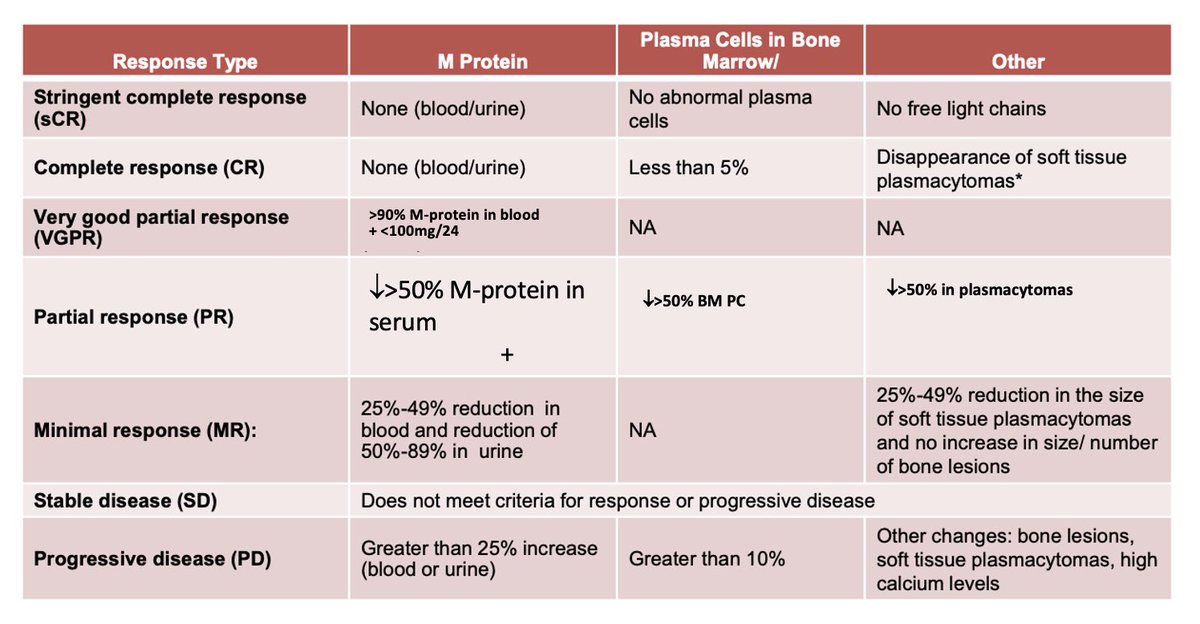 | Response Type | M Protein | Plasma Cells in Bone Marrow/ | Other |
|---|---|---|---|
| Stringent complete response (sCR) | None (blood/urine) | No abnormal plasma cells | No free light chains |
| Complete response (CR) | None (blood/urine) | Less than 5% | Disappearance of soft tissue plasmacytomas* |
| Very good partial response (VGPR) | >90% M-protein in blood + <100mg/24 | NA | NA |
| Partial response (PR) | ↓>50% M-protein in serum + | ↓>50% BM PC | ↓>50% in plasmacytomas |
| Minimal response (MR): | 25%-49% reduction in blood and reduction of 50%-89% in urine | NA | 25%-49% reduction in the size of soft tissue plasmacytomas and no increase in size/ number of bone lesions |
| Stable disease (SD) | Does not meet criteria for response or progressive disease | | |
| Progressive disease (PD) | Greater than 25% increase (blood or urine) | Greater than 10% | Other changes: bone lesions, soft tissue plasmacytomas, high calcium levels |